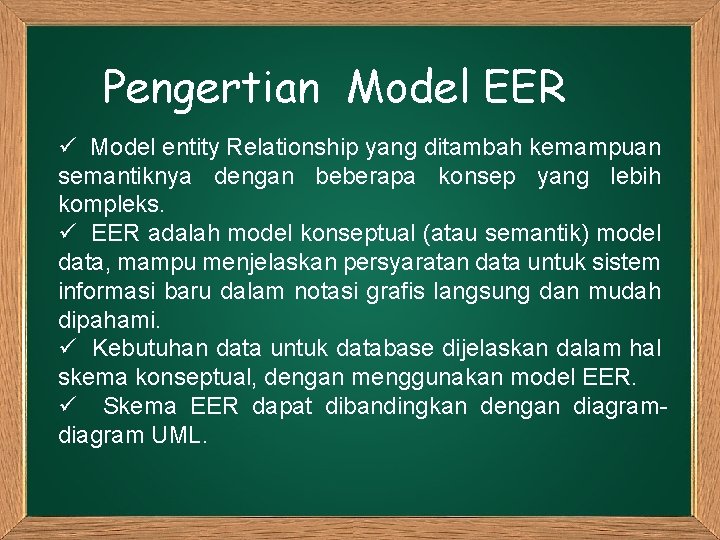 Pengertian Model EER

✓ Model entity Relationship yang ditambah kemampuan semantiknya dengan beberapa konsep yang lebih kompleks.

✓ EER adalah model konseptual (atau semantik) model data, mampu menjelaskan persyaratan data untuk sistem informasi baru dalam notasi grafis langsung dan mudah dipahami.

✓ Kebutuhan data untuk database dijelaskan dalam hal skema konseptual, dengan menggunakan model EER.

✓ Skema EER dapat dibandingkan dengan diagram-diagram UML.